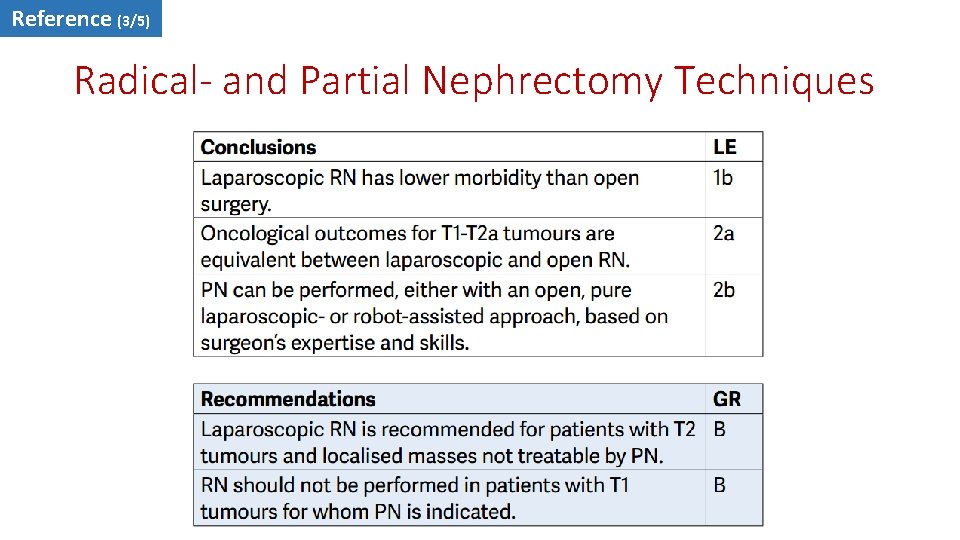 Reference (3/5)

Radical- and Partial Nephrectomy Techniques

| Conclusions | LE |
|---|---|
| Laparoscopic RN has lower morbidity than open surgery. | 1b |
| Oncological outcomes for T1-T2a tumours are equivalent between laparoscopic and open RN. | 2a |
| PN can be performed, either with an open, pure laparoscopic- or robot-assisted approach, based on surgeon's expertise and skills. | 2b |

| Recommendations | GR |
|---|---|
| Laparoscopic RN is recommended for patients with T2 tumours and localised masses not treatable by PN. | B |
| RN should not be performed in patients with T1 tumours for whom PN is indicated. | B |